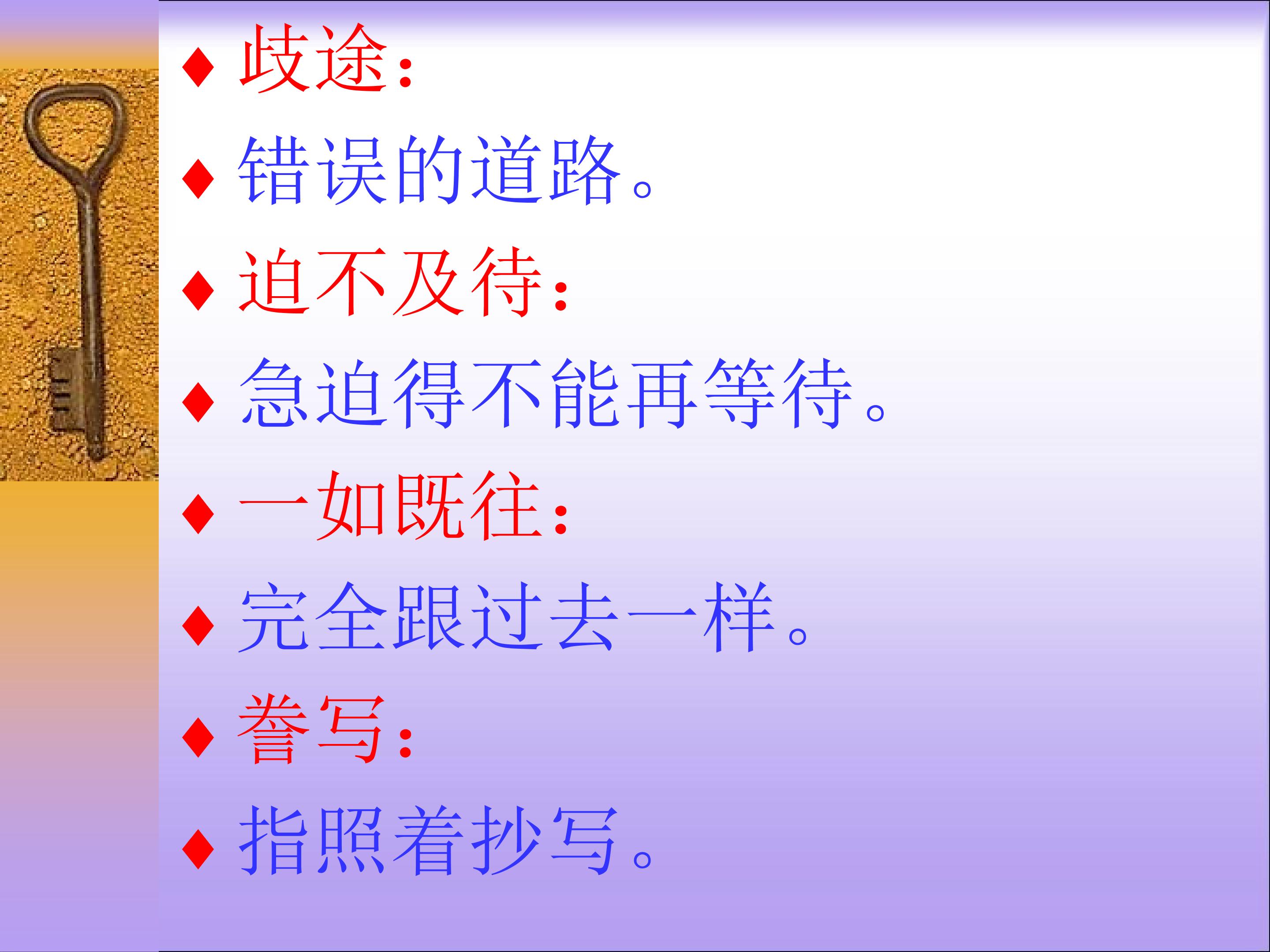 ♦ 歧途：
♦ 错误的道路。
♦ 迫不及待：
♦ 急迫得不能再等待。
♦ 一如既往：
♦ 完全跟过去一样。
♦ 誊写：
♦ 指照着抄写。